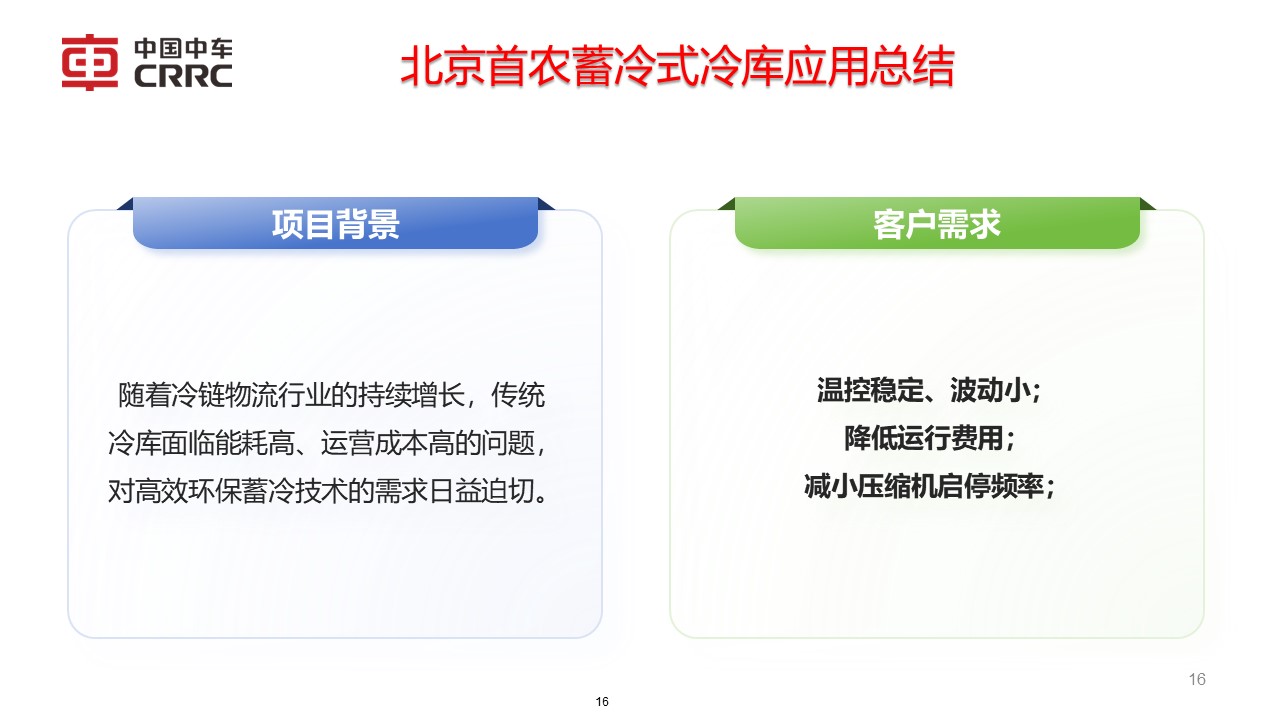 中国中车
CRRC

北京首农蓄冷式冷库应用总结

项目背景

随着冷链物流行业的持续增长，传统冷库面临能耗高、运营成本高的问题，对高效环保蓄冷技术的需求日益迫切。

客户需求

温控稳定、波动小；
降低运行费用；
减小压缩机启停频率；

16

16